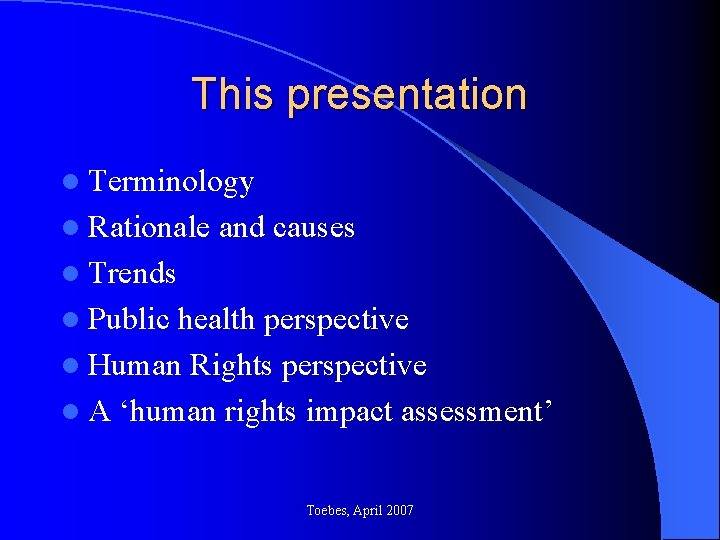 This presentation

- Terminology
- Rationale and causes
- Trends
- Public health perspective
- Human Rights perspective
- A ‘human rights impact assessment’

Toebes, April 2007